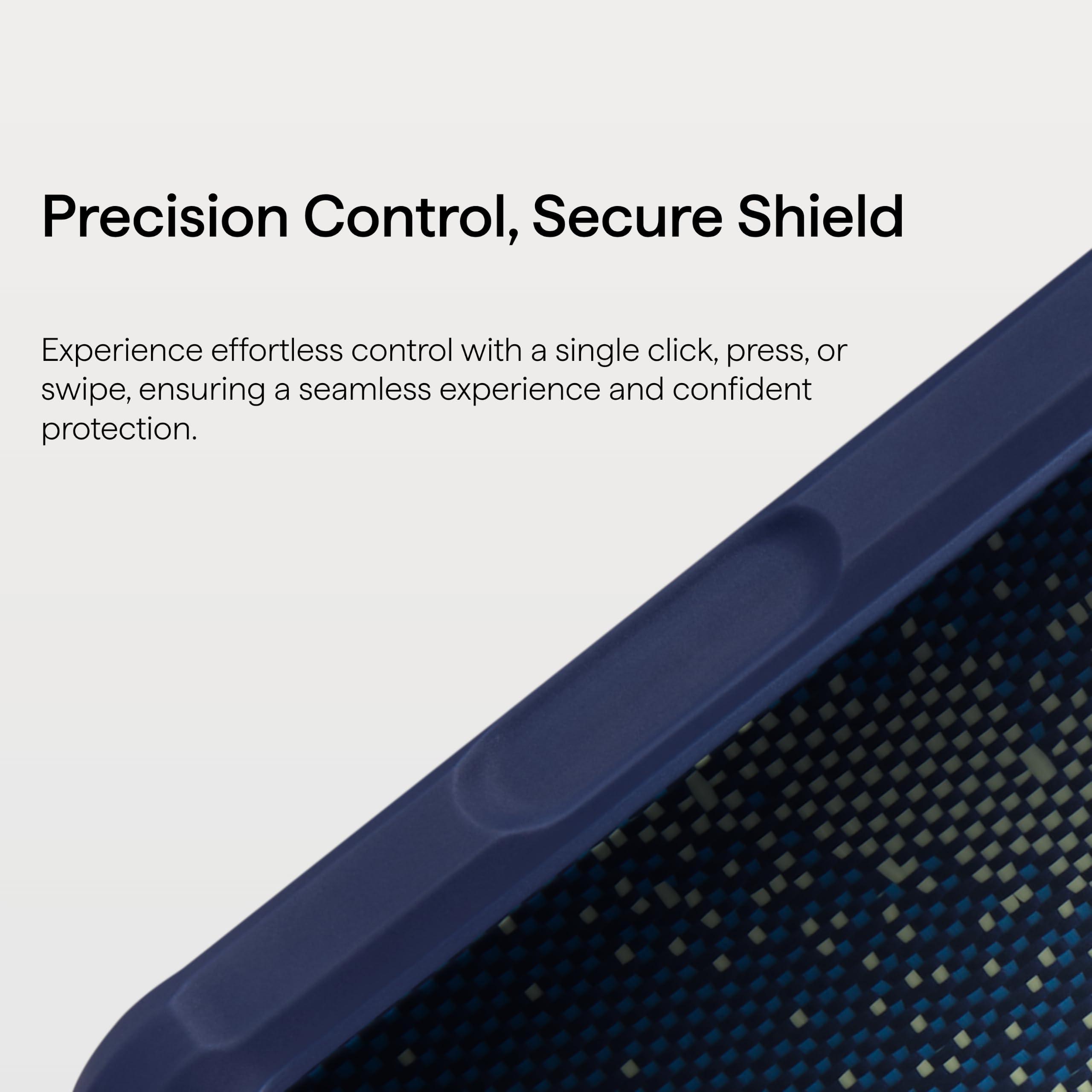 Precision Control, Secure Shield

Experience effortless control with a single click, press, or swipe, ensuring a seamless experience and confident protection.